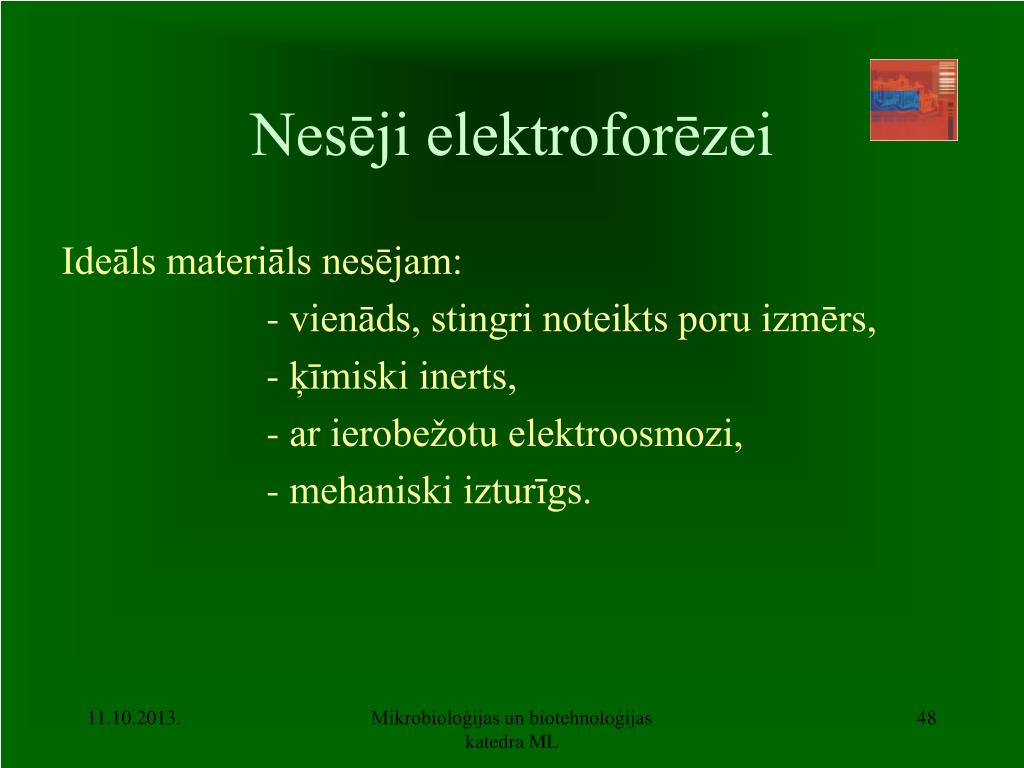 Nesēji elektroforēzei

Ideāls materiāls nesējam:
- vienāds, stingri noteikts poru izmērs,
- ķīmiski inerts,
- ar ierobežotu elektroosmozi,
- mehaniski izturīgs.

11.10.2013.

Mikrobioloģijas un biotehnoloģijas katedra ML

48